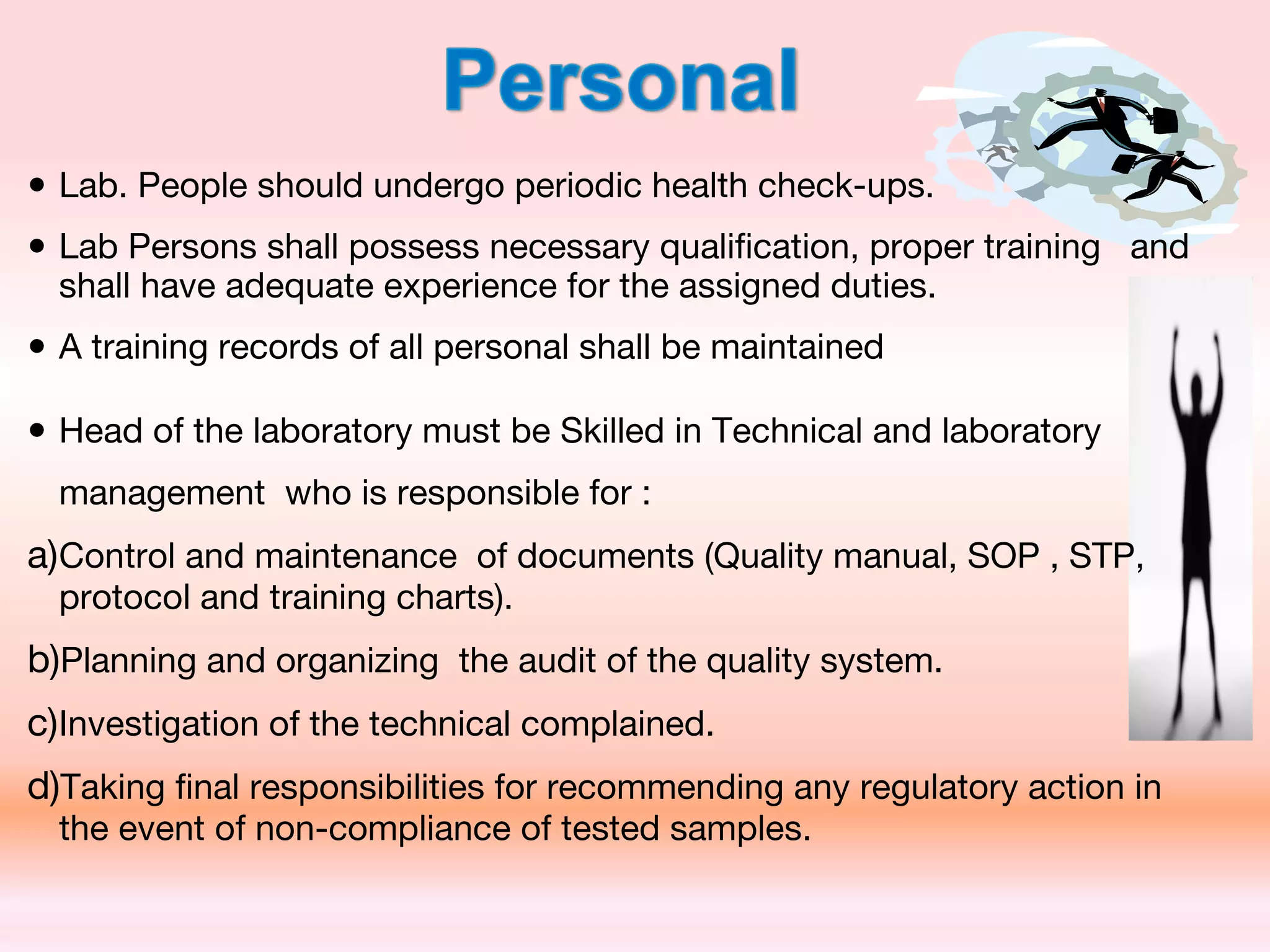 Personal

• Lab. People should undergo periodic health check-ups.

• Lab Persons shall possess necessary qualification, proper training and shall have adequate experience for the assigned duties.

• A training records of all personal shall be maintained

• Head of the laboratory must be Skilled in Technical and laboratory management who is responsible for :

a)Control and maintenance of documents (Quality manual, SOP , STP, protocol and training charts).

b)Planning and organizing the audit of the quality system.

c)Investigation of the technical complained.

d)Taking final responsibilities for recommending any regulatory action in the event of non-compliance of tested samples.